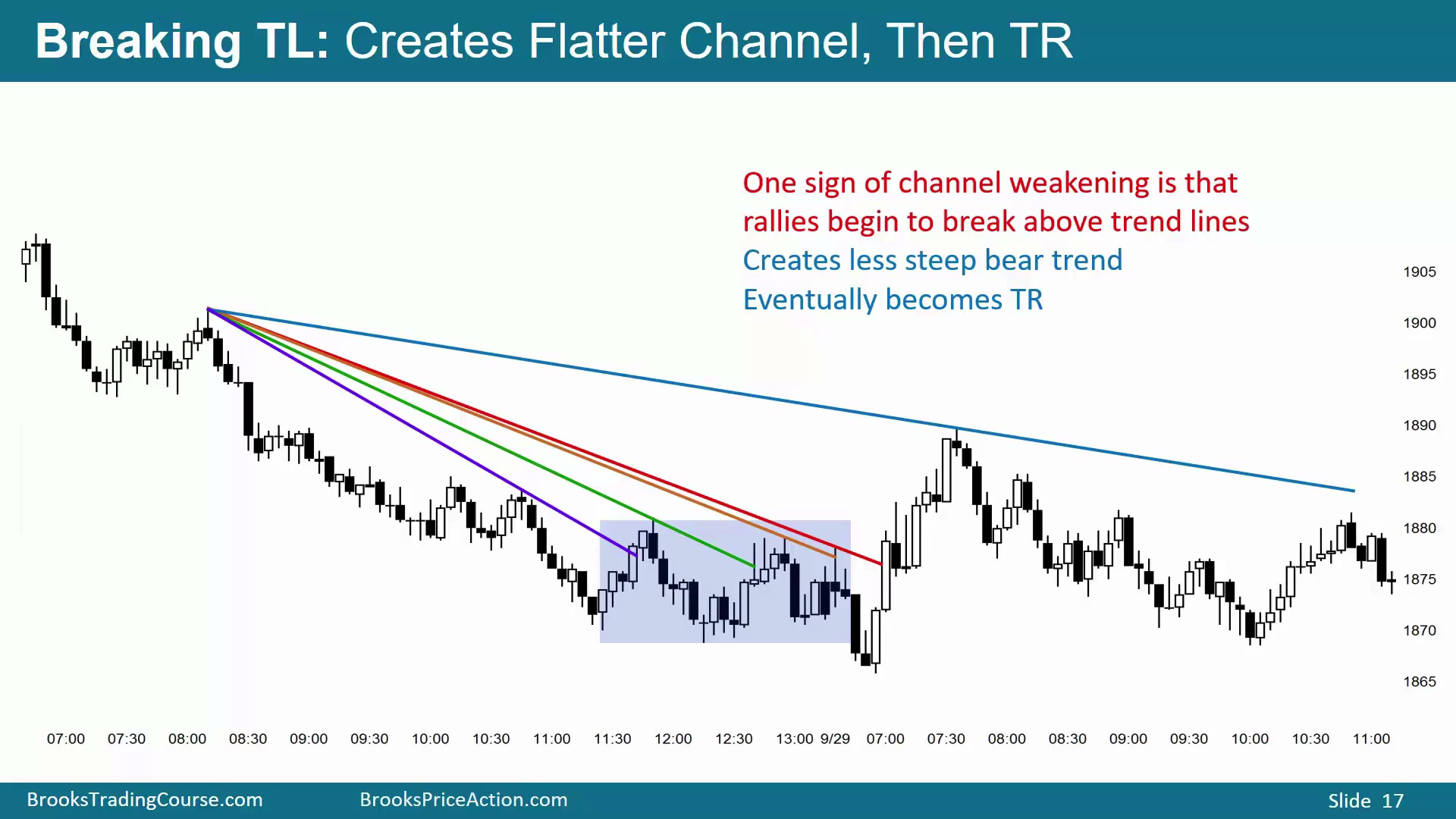 Breaking TL: Creates Flatter Channel, Then TR

One sign of channel weakening is that rallies begin to break above trend lines
Creates less steep bear trend
Eventually becomes TR

1905
1900
1895
1890
1885
1880
1875
1870
1865

07:00 07:30 08:00 08:30 09:00 09:30 10:00 10:30 11:00 11:30 12:00 12:30 13:00 9/29 07:00 07:30 08:00 08:30 09:00 09:30 10:00 10:30 11:00

BrooksTradingCourse.com BrooksPriceAction.com Slide 17